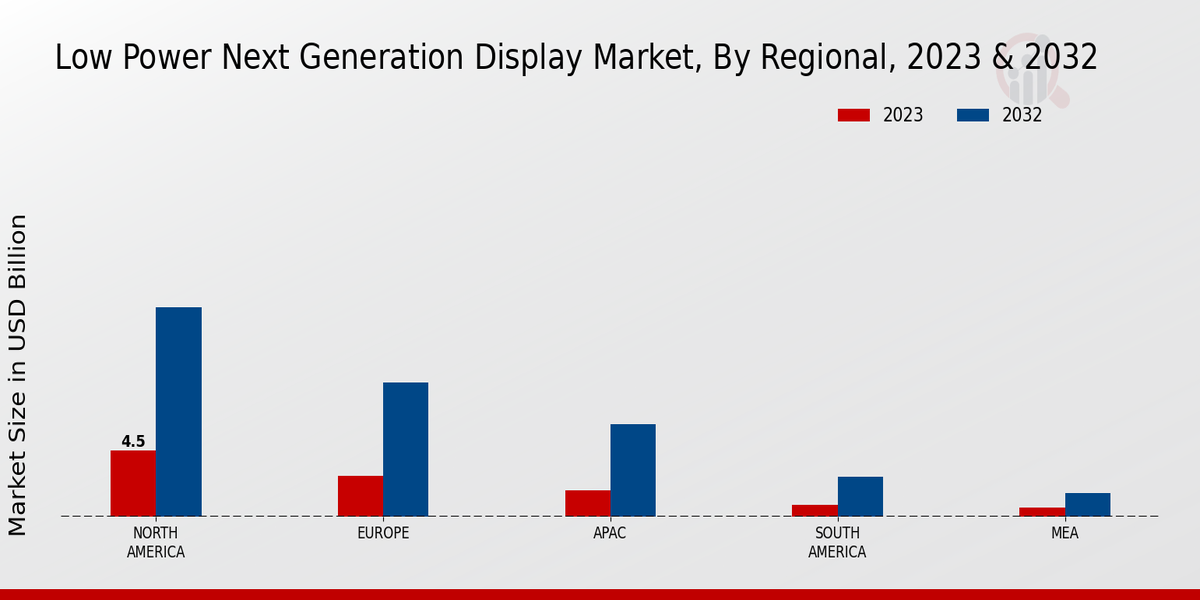 Low Power Next Generation Display Market, By Regional, 2023 & 2032

2023
2032

Market Size in USD Billion

4.5

NORTH AMERICA
EUROPE
APAC
SOUTH AMERICA
MEA